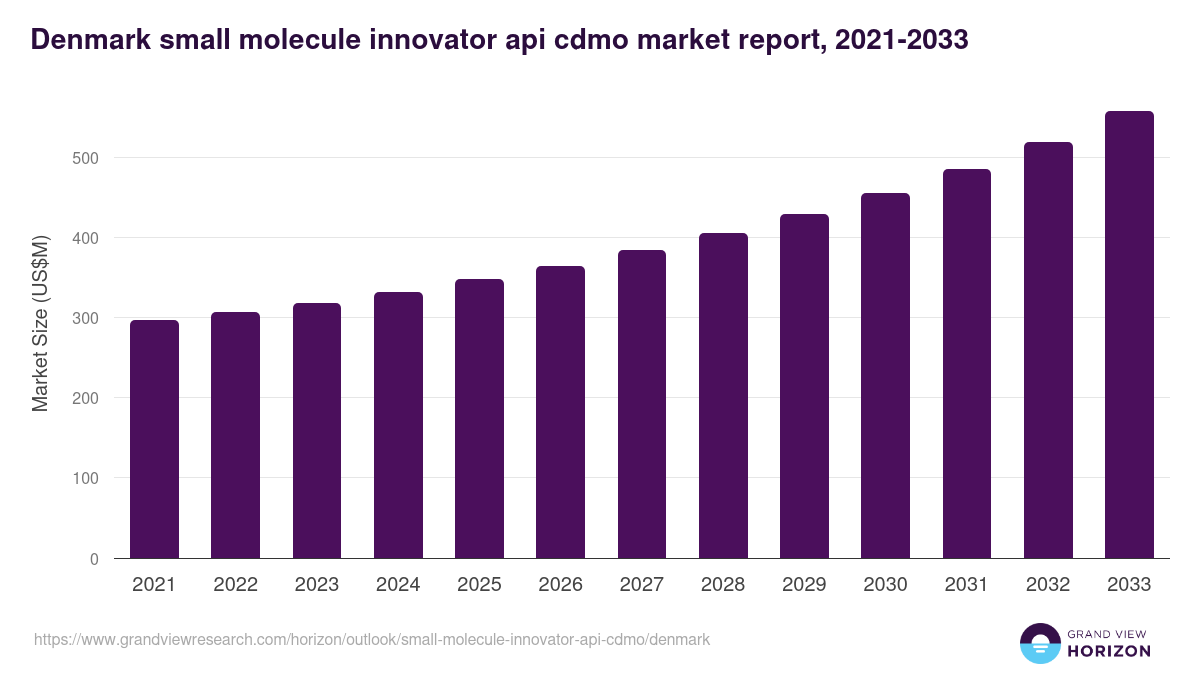 Denmark small molecule innovator api cdmo market report, 2021-2033

Market Size (US$M)

500
400
300
200
100
0

2021
2022
2023
2024
2025
2026
2027
2028
2029
2030
2031
2032
2033

https://www.grandviewresearch.com/horizon/outlook/small-molecule-innovator-api-cdmo/denmark

GRAND VIEW
HORIZON